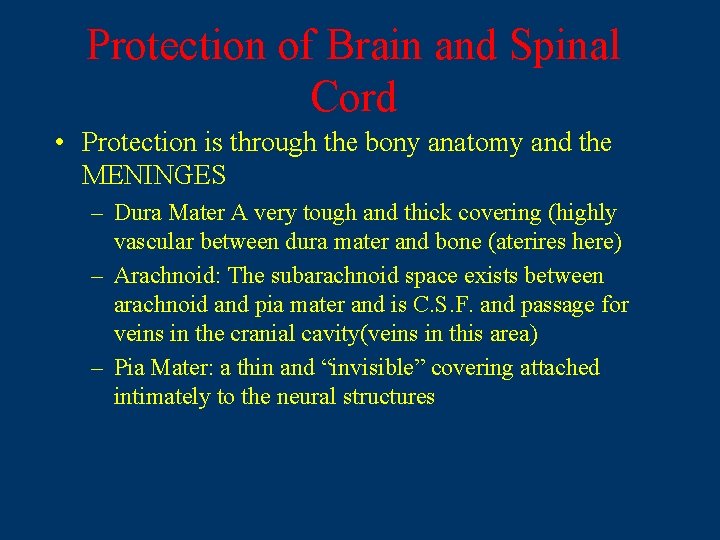 Protection of Brain and Spinal Cord

• Protection is through the bony anatomy and the MENINGES

– Dura Mater A very tough and thick covering (highly vascular between dura mater and bone (aterires here)

– Arachnoid: The subarachnoid space exists between arachnoid and pia mater and is C.S.F. and passage for veins in the cranial cavity(veins in this area)

– Pia Mater: a thin and “invisible” covering attached intimately to the neural structures